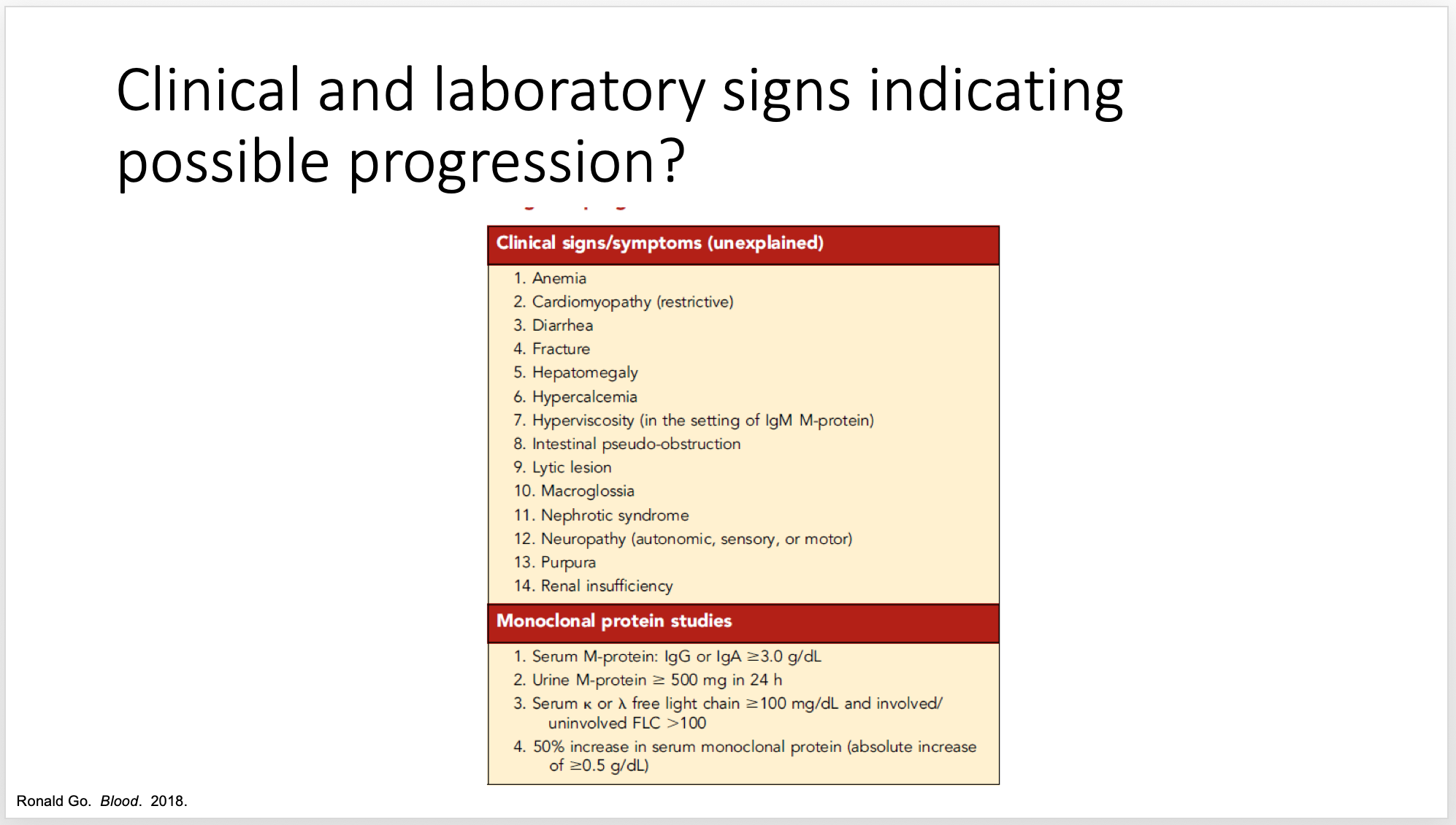 Clinical and laboratory signs indicating possible progression?

Clinical signs/symptoms (unexplained)

1. Anemia
2. Cardiomyopathy (restrictive)
3. Diarrhea
4. Fracture
5. Hepatomegaly
6. Hypercalcemia
7. Hyperviscosity (in the setting of IgM M-protein)
8. Intestinal pseudo-obstruction
9. Lytic lesion
10. Macroglossia
11. Nephrotic syndrome
12. Neuropathy (autonomic, sensory, or motor)
13. Purpura
14. Renal insufficiency

Monoclonal protein studies

1. Serum M-protein: IgG or IgA $\geq$3.0 g/dL
2. Urine M-protein $\geq$ 500 mg in 24 h
3. Serum $\kappa$ or $\lambda$ free light chain $\geq$100 mg/dL and involved/uninvolved FLC $>$100
4. 50% increase in serum monoclonal protein (absolute increase of $\geq$0.5 g/dL)

Ronald Go. Blood. 2018.